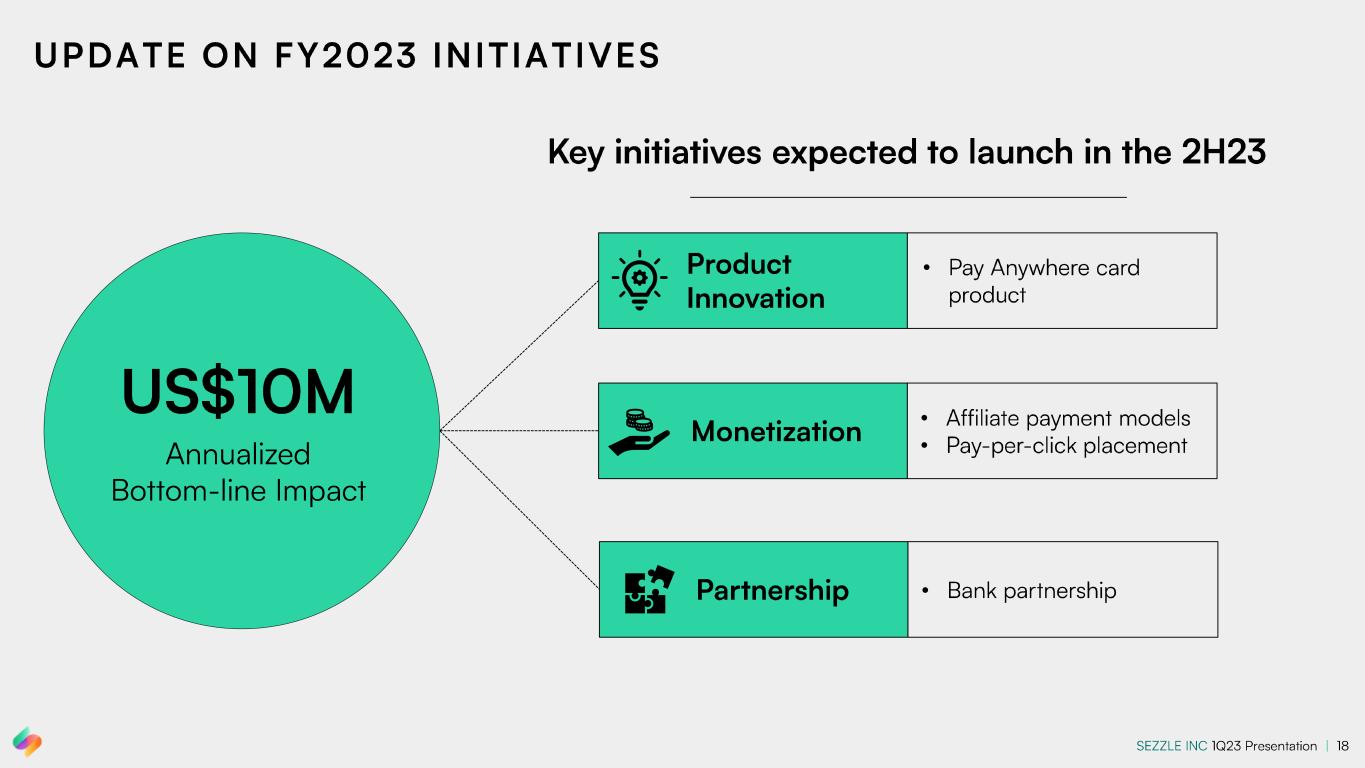 UPDATE ON FY2023 INITIATIVES

Key initiatives expected to launch in the 2H23

US$10M
Annualized Bottom-line Impact

Product Innovation

• Pay Anywhere card product

Monetization

• Affiliate payment models
• Pay-per-click placement

Partnership

• Bank partnership

SEZZLE INC 1Q23 Presentation | 18